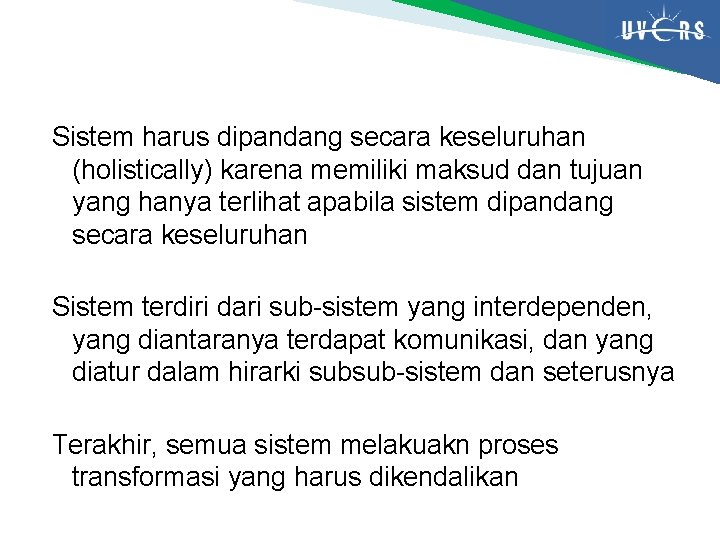 UVERS

Sistem harus dipandang secara keseluruhan (holistically) karena memiliki maksud dan tujuan yang hanya terlihat apabila sistem dipandang secara keseluruhan

Sistem terdiri dari sub-sistem yang interdependen, yang diantaranya terdapat komunikasi, dan yang diatur dalam hirarki subsub-sistem dan seterusnya

Terakhir, semua sistem melakuakn proses transformasi yang harus dikendalikan